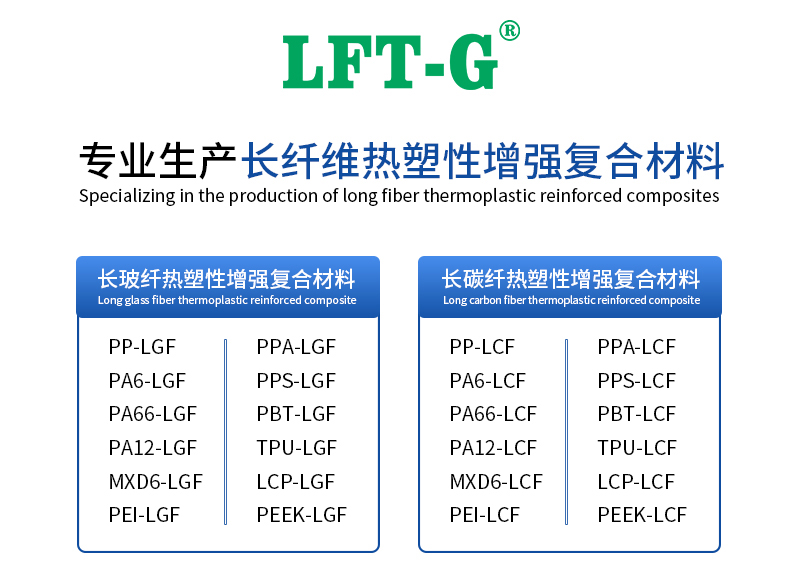 LFT-G®

专业生产长纤维热塑性增强复合材料
Specializing in the production of long fiber thermoplastic reinforced composites

长玻纤热塑性增强复合材料
Long glass fiber thermoplastic reinforced composite

PP-LGF
PA6-LGF
PA66-LGF
PA12-LGF
MXD6-LGF
PEI-LGF

PPA-LGF
PPS-LGF
PBT-LGF
TPU-LGF
LCP-LGF
PEEK-LGF

长碳纤热塑性增强复合材料
Long carbon fiber thermoplastic reinforced composite

PP-LCF
PA6-LCF
PA66-LCF
PA12-LCF
MXD6-LCF
PEI-LCF

PPA-LCF
PPS-LCF
PBT-LCF
TPU-LCF
LCP-LCF
PEEK-LCF